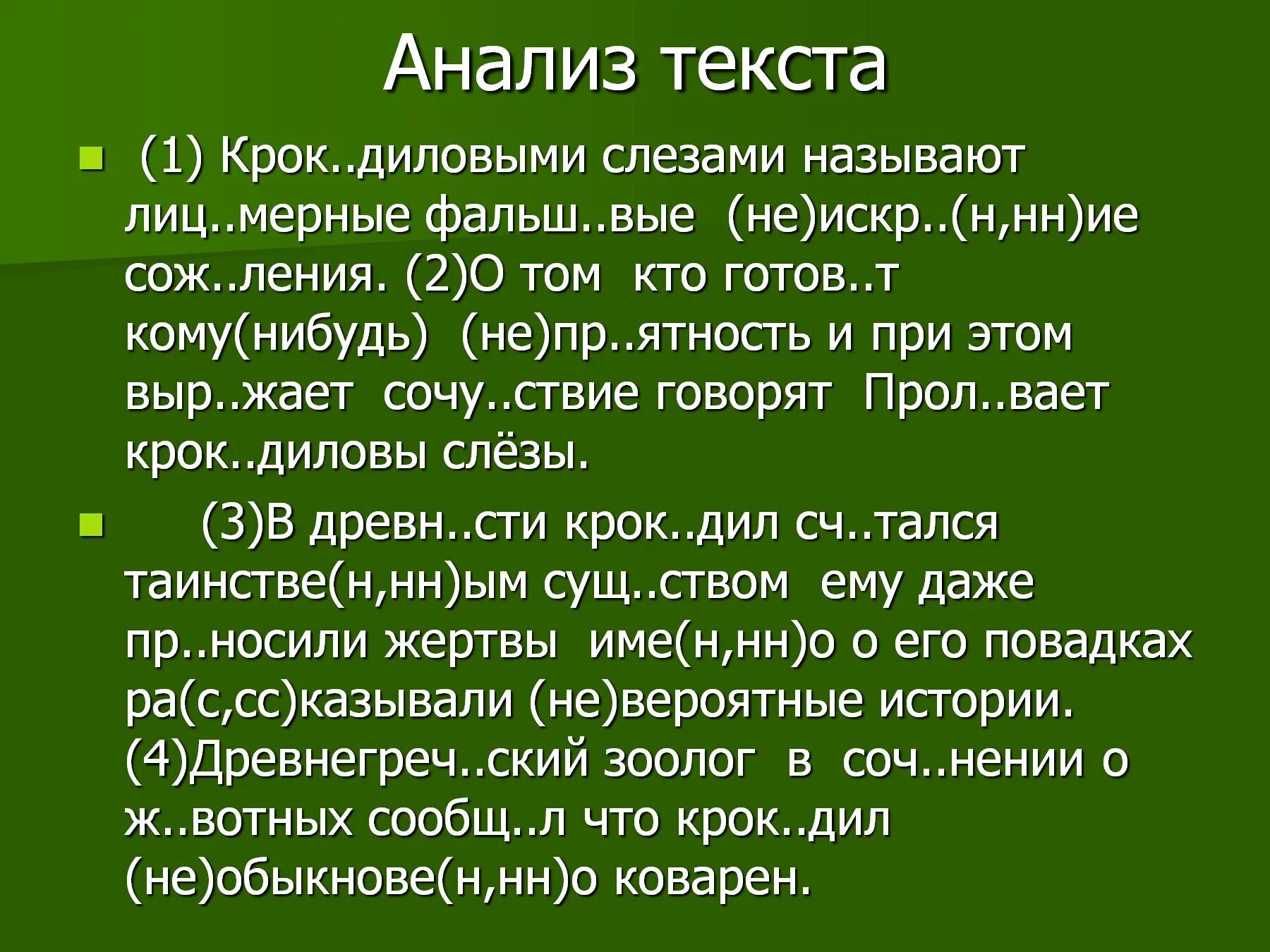 Анализ текста

(1) Крок..диловыми слезами называют лиц..мерные фальш..вые (не)искр..(н,нн)ие сож..ления. (2)О том кто готов..т кому(нибудь) (не)пр..ятность и при этом выр..жает сочу..ствие говорят Прол..вает крок..диловы слёзы.

(3)В древн..сти крок..дил сч..тался таинстве(н,нн)ым сущ..ством ему даже пр..носили жертвы име(н,нн)о о его повадках ра(с,сс)казывали (не)вероятные истории. (4)Древнегреч..ский зоолог в соч..нении о ж..вотных сообщ..л что крок..дил (не)обыкнове(н,нн)о коварен.